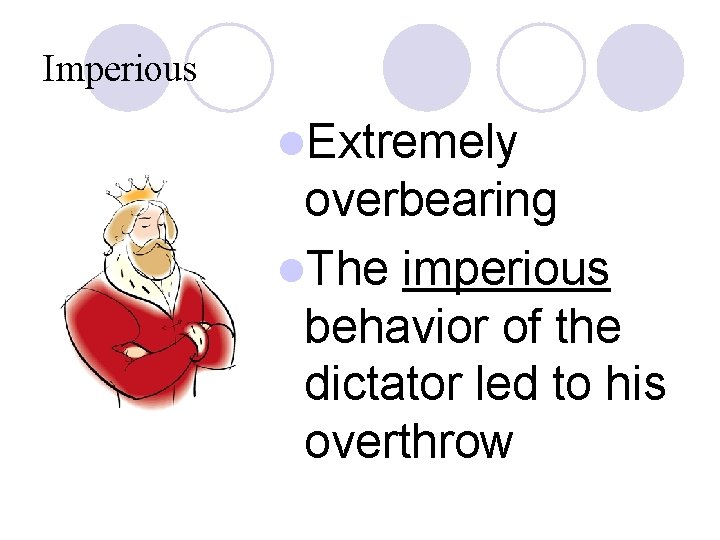 Imperious

- Extremely overbearing
- The imperious behavior of the dictator led to his overthrow